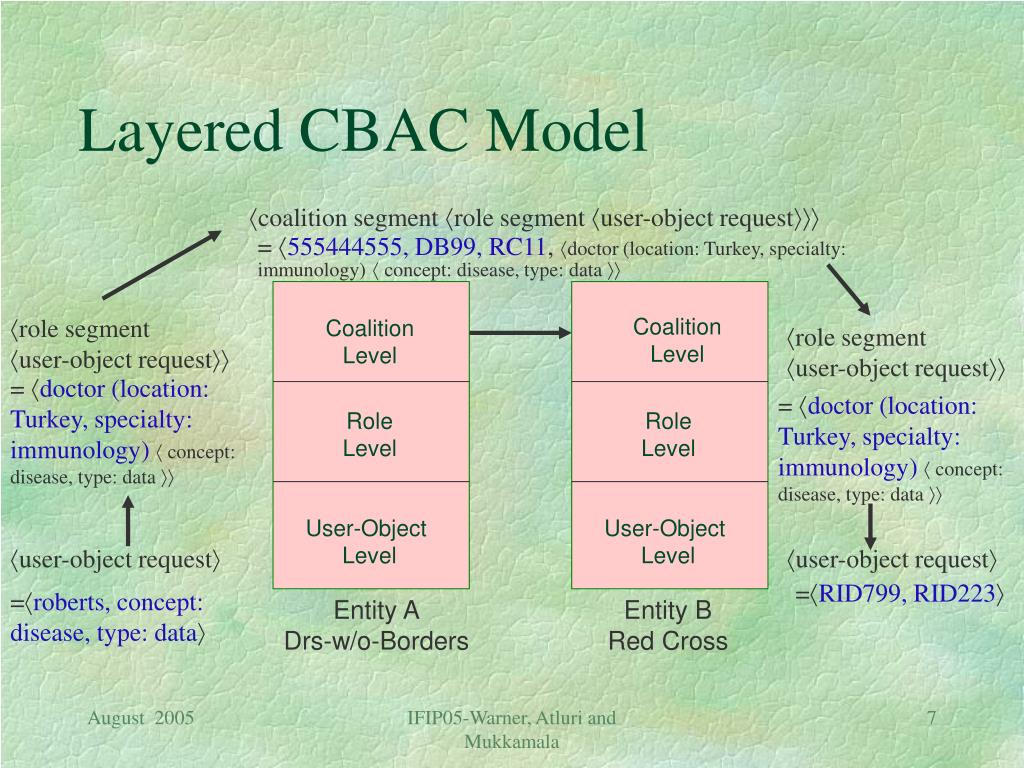 Layered CBAC Model

⟨coalition segment ⟨role segment ⟨user-object request⟩⟩⟩ = ⟨555444555, DB99, RC11, ⟨doctor (location: Turkey, specialty: immunology) ⟨ concept: disease, type: data ⟩⟩

⟨role segment ⟨user-object request⟩⟩ = ⟨doctor (location: Turkey, specialty: immunology) ⟨ concept: disease, type: data ⟩⟩

⟨user-object request⟩

=⟨roberts, concept: disease, type: data⟩

Coalition Level

Role Level

User-Object Level

Entity A
Drs-w/o-Borders

Coalition Level

Role Level

User-Object Level

Entity B
Red Cross

⟨role segment ⟨user-object request⟩⟩

= ⟨doctor (location: Turkey, specialty: immunology) ⟨ concept: disease, type: data ⟩⟩

⟨user-object request⟩

=⟨RID799, RID223⟩

August 2005

IFIP05-Warner, Atluri and Mukkamala

7